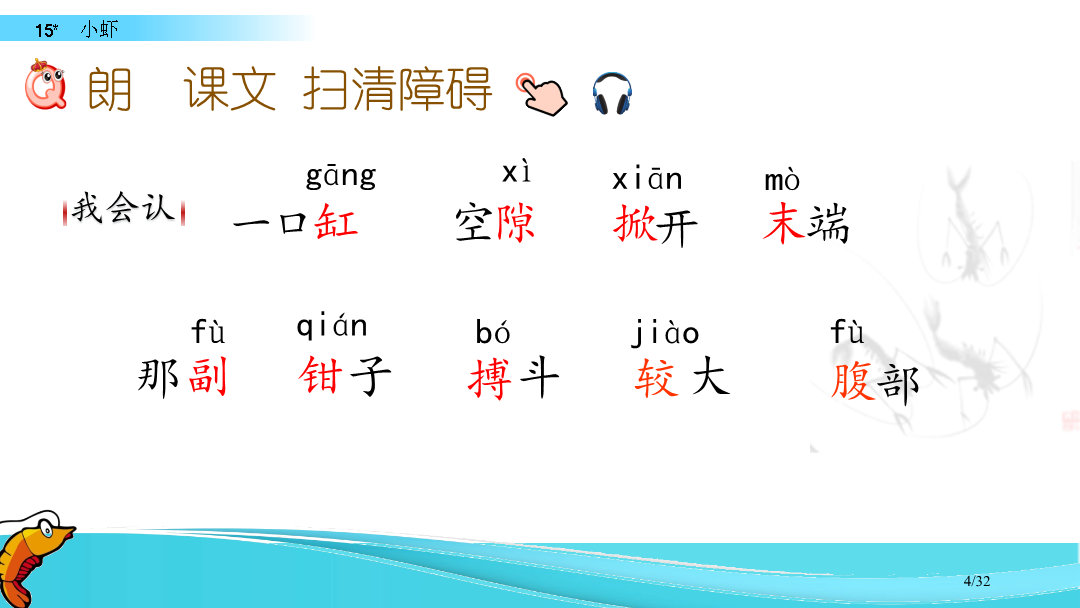 15* 小虾

朗 课文 扫清障碍

我会认

gāng 一口缸　xì 空隙　xiān 掀开　mò 末端

fù 那副　qián 钳子　bó 搏斗　jiào 较大　fù 腹部

4/32